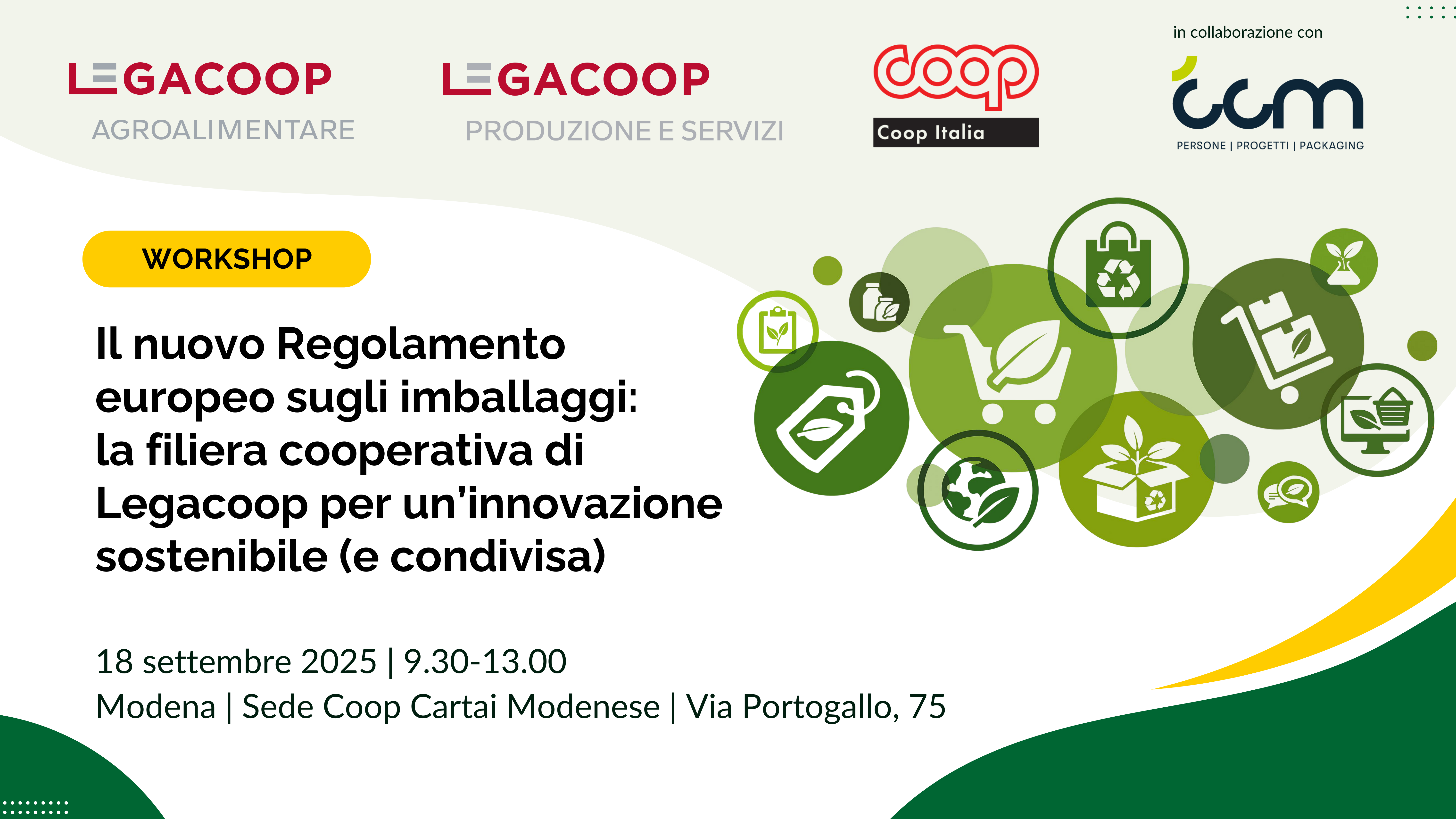 LEGACOOP
AGROALIMENTARE

LEGACOOP
PRODUZIONE E SERVIZI

coop
Coop Italia

in collaborazione con
ccm
PERSONE | PROGETTI | PACKAGING

WORKSHOP

Il nuovo Regolamento europeo sugli imballaggi: la filiera cooperativa di Legacoop per un'innovazione sostenibile (e condivisa)

18 settembre 2025 | 9.30-13.00
Modena | Sede Coop Cartai Modenese | Via Portogallo, 75